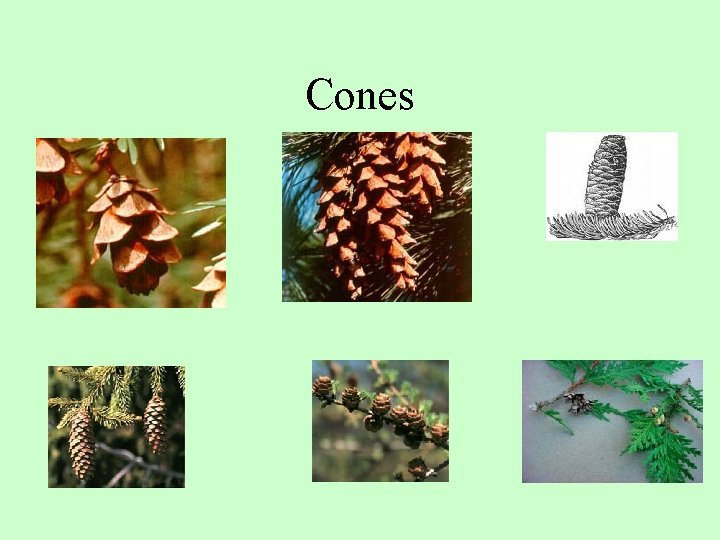 Cones